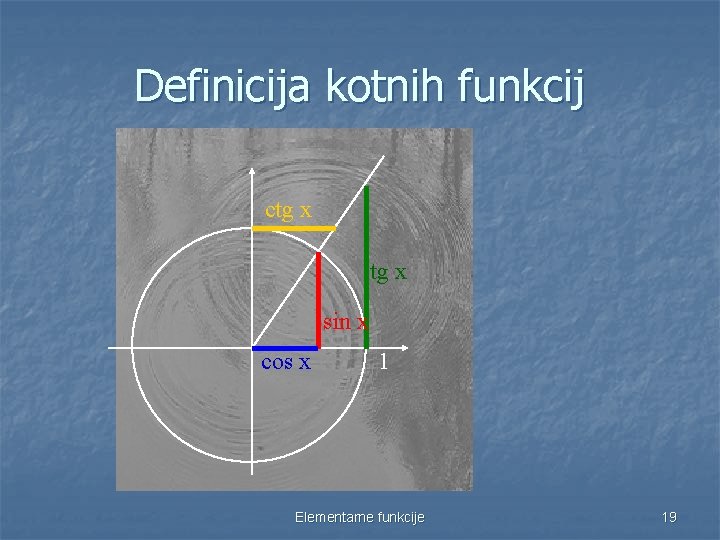 Definicija kotnih funkcij

ctg x

tg x

sin x

cos x

1

Elementarne funkcije

19